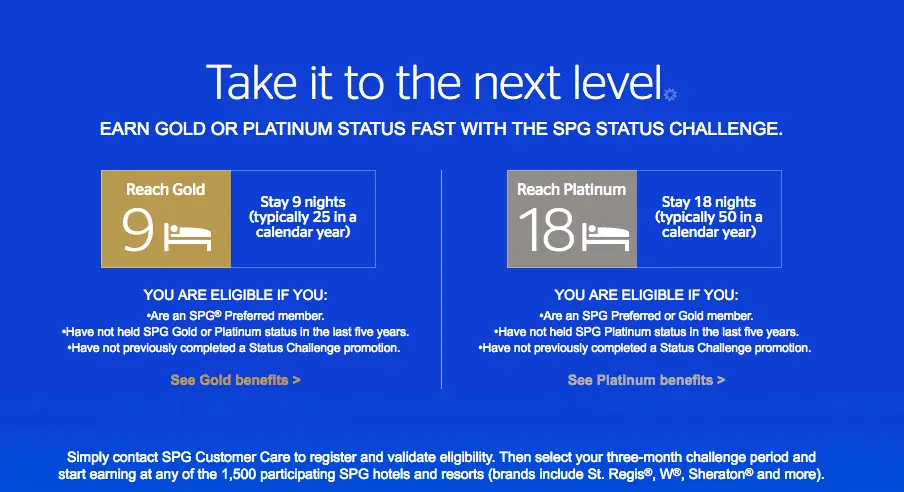 Take it to the next level

EARN GOLD OR PLATINUM STATUS FAST WITH THE SPG STATUS CHALLENGE.

Reach Gold
9

Stay 9 nights (typically 25 in a calendar year)

YOU ARE ELIGIBLE IF YOU:
•Are an SPG® Preferred member.
•Have not held SPG Gold or Platinum status in the last five years.
•Have not previously completed a Status Challenge promotion.

See Gold benefits >

Reach Platinum
18

Stay 18 nights (typically 50 in a calendar year)

YOU ARE ELIGIBLE IF YOU:
•Are an SPG Preferred or Gold member.
•Have not held SPG Platinum status in the last five years.
•Have not previously completed a Status Challenge promotion.

See Platinum benefits >

Simply contact SPG Customer Care to register and validate eligibility. Then select your three-month challenge period and start earning at any of the 1,500 participating SPG hotels and resorts (brands include St. Regis®, W®, Sheraton® and more).